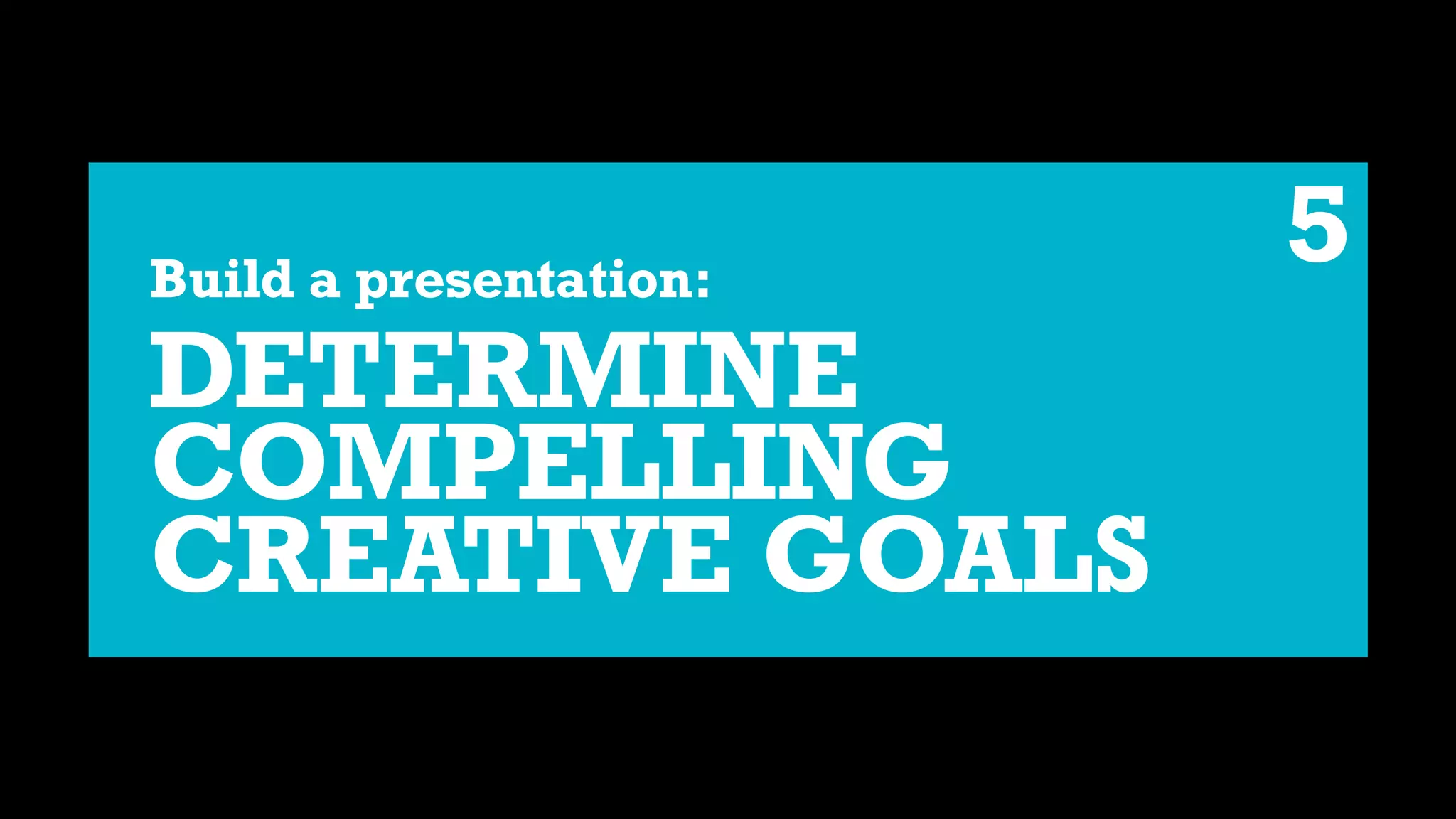 5

Build a presentation:

DETERMINE COMPELLING CREATIVE GOALS